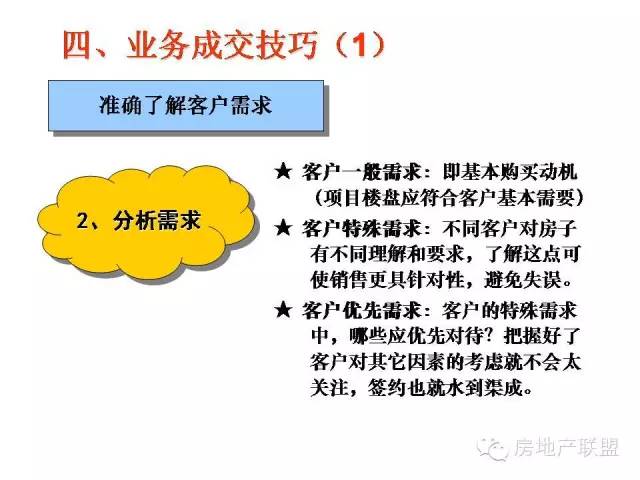 四、业务成交技巧（1）

准确了解客户需求

2、分析需求

★ 客户一般需求：即基本购买动机（项目楼盘应符合客户基本需要）

★ 客户特殊需求：不同客户对房子有不同理解和要求，了解这点可使销售更具针对性，避免失误。

★ 客户优先需求：客户的特殊需求中，哪些应优先对待？把握好了客户对其它因素的考虑就不会太关注，签约也就水到渠成。

房地产联盟